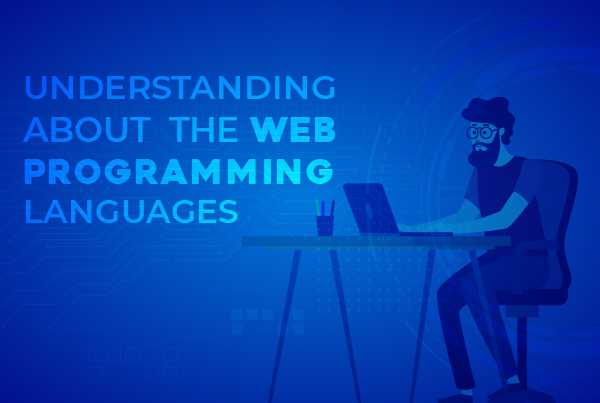 UNDERSTANDING ABOUT THE WEB PROGRAMMING LANGUAGES